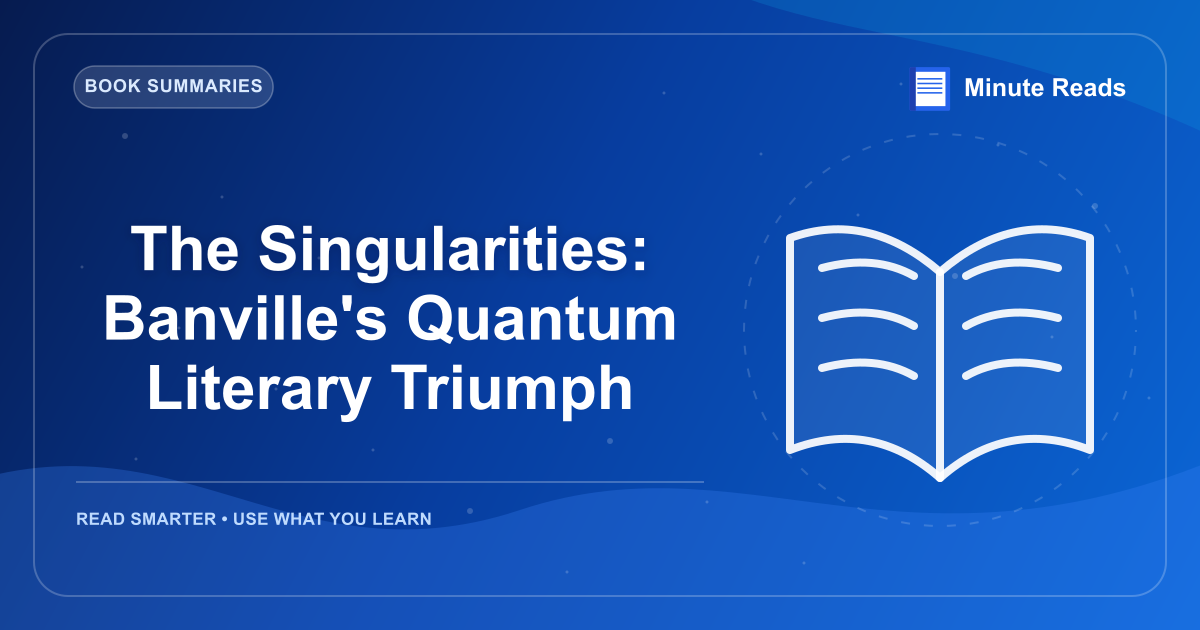 BOOK SUMMARIES

Minute Reads

The Singularities: Banville's Quantum Literary Triumph

READ SMARTER • USE WHAT YOU LEARN